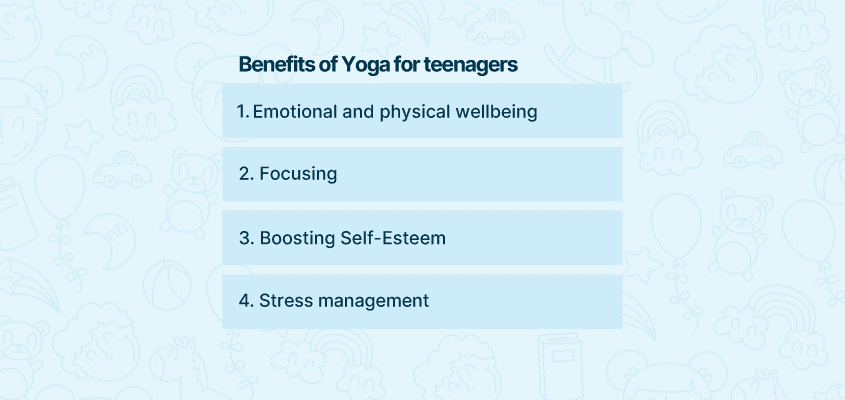 Benefits of Yoga for teenagers

1. Emotional and physical wellbeing

2. Focusing

3. Boosting Self-Esteem

4. Stress management